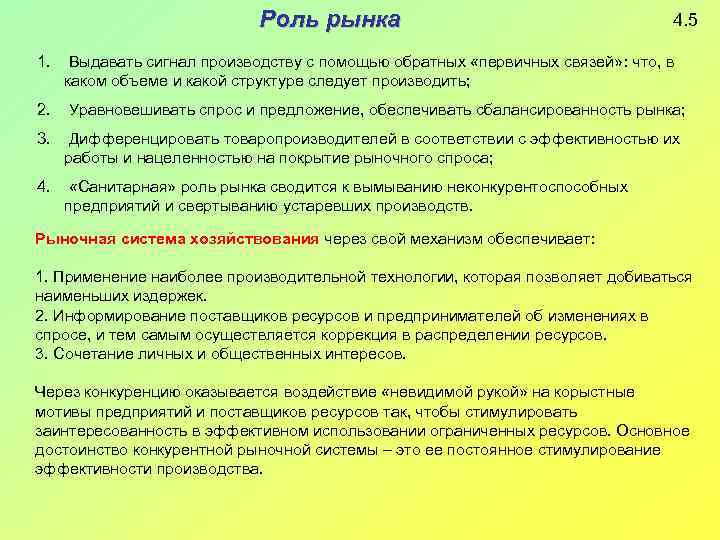 Роль рынка

4.5

1. Выдавать сигнал производству с помощью обратных «первичных связей»: что, в каком объеме и какой структуре следует производить;

2. Уравновешивать спрос и предложение, обеспечивать сбалансированность рынка;

3. Дифференцировать товаропроизводителей в соответствии с эффективностью их работы и нацеленностью на покрытие рыночного спроса;

4. «Санитарная» роль рынка сводится к вымыванию неконкурентоспособных предприятий и свертыванию устаревших производств.

Рыночная система хозяйствования через свой механизм обеспечивает:

1. Применение наиболее производительной технологии, которая позволяет добиваться наименьших издержек.
2. Информирование поставщиков ресурсов и предпринимателей об изменениях в спросе, и тем самым осуществляется коррекция в распределении ресурсов.
3. Сочетание личных и общественных интересов.

Через конкуренцию оказывается воздействие «невидимой рукой» на корыстные мотивы предприятий и поставщиков ресурсов так, чтобы стимулировать заинтересованность в эффективном использовании ограниченных ресурсов. Основное достоинство конкурентной рыночной системы – это ее постоянное стимулирование эффективности производства.